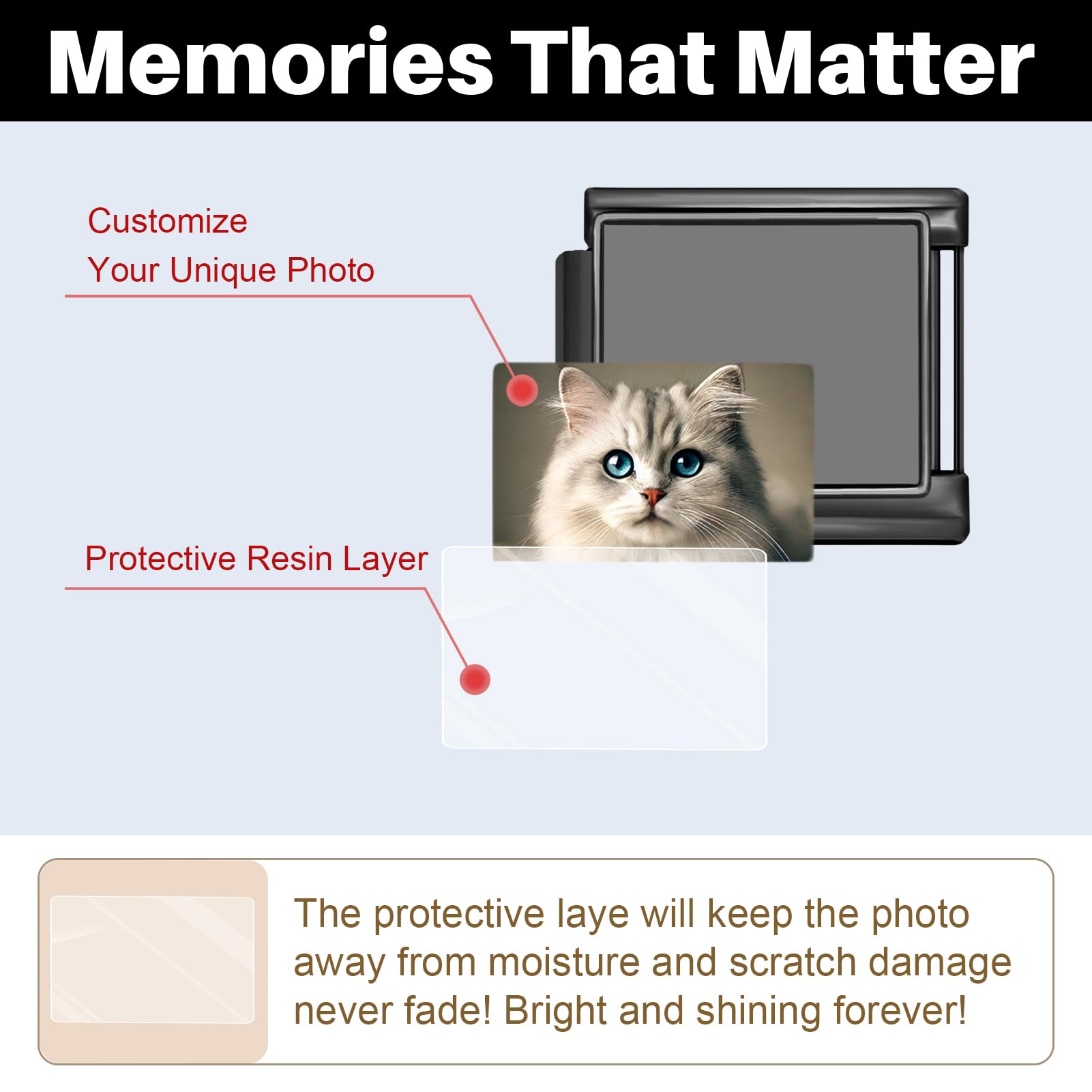 Memories That Matter

Customize
Your Unique Photo

Protective Resin Layer

The protective laye will keep the photo away from moisture and scratch damage never fade! Bright and shining forever!